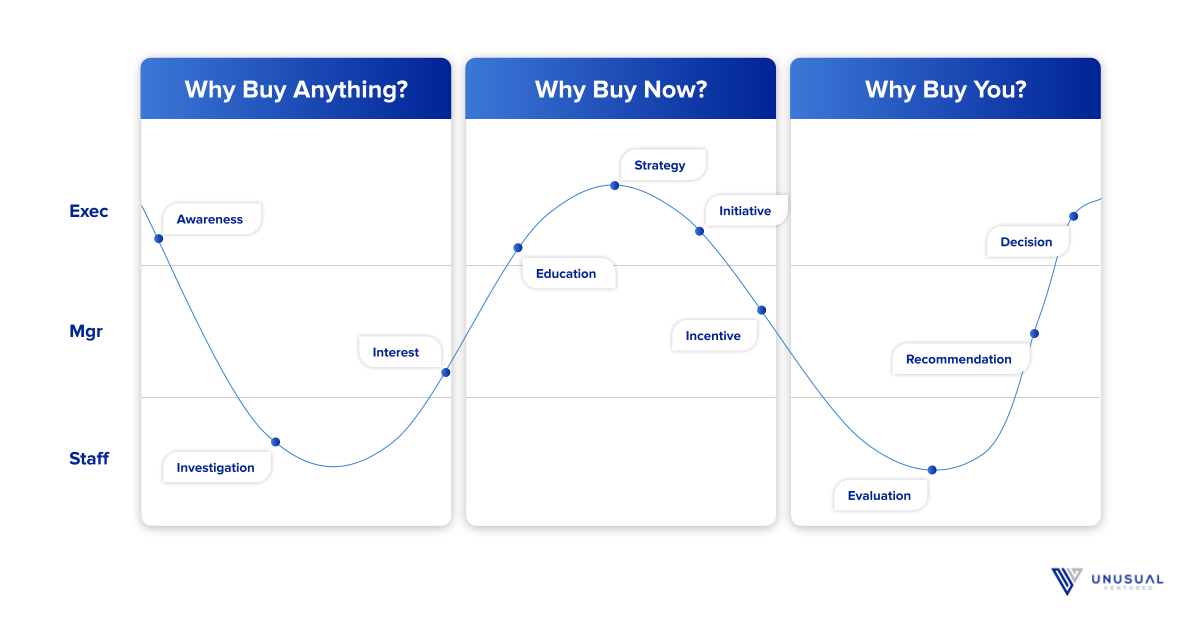 Why Buy Anything?

Why Buy Now?

Why Buy You?

Exec

Mgr

Staff

Awareness

Investigation

Interest

Education

Strategy

Initiative

Incentive

Evaluation

Recommendation

Decision

UNUSUAL
VENTURES